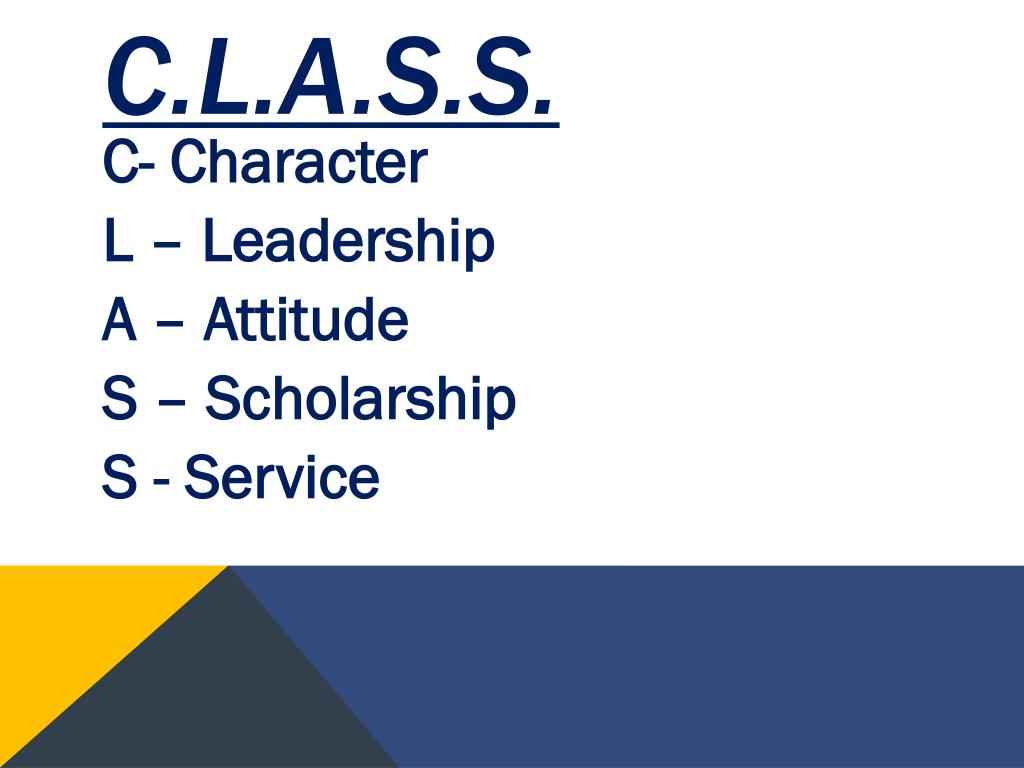 C.L.A.S.S.

C- Character
L – Leadership
A – Attitude
S – Scholarship
S - Service